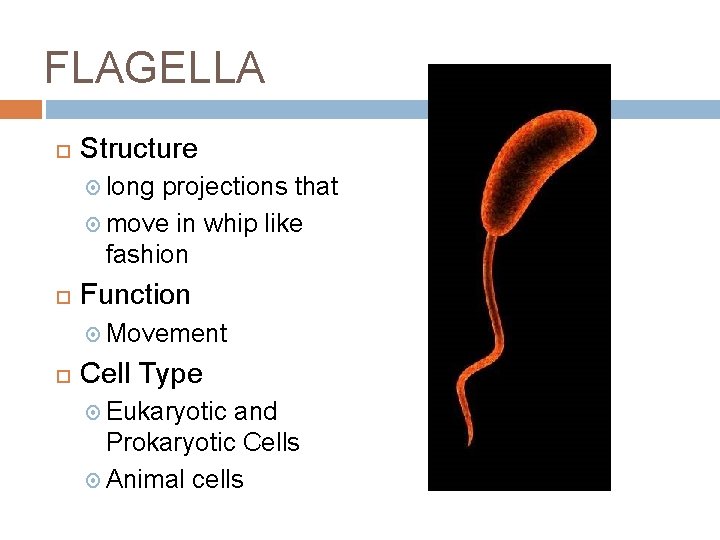 FLAGELLA

Structure
long projections that
move in whip like fashion

Function
Movement

Cell Type
Eukaryotic and Prokaryotic Cells
Animal cells